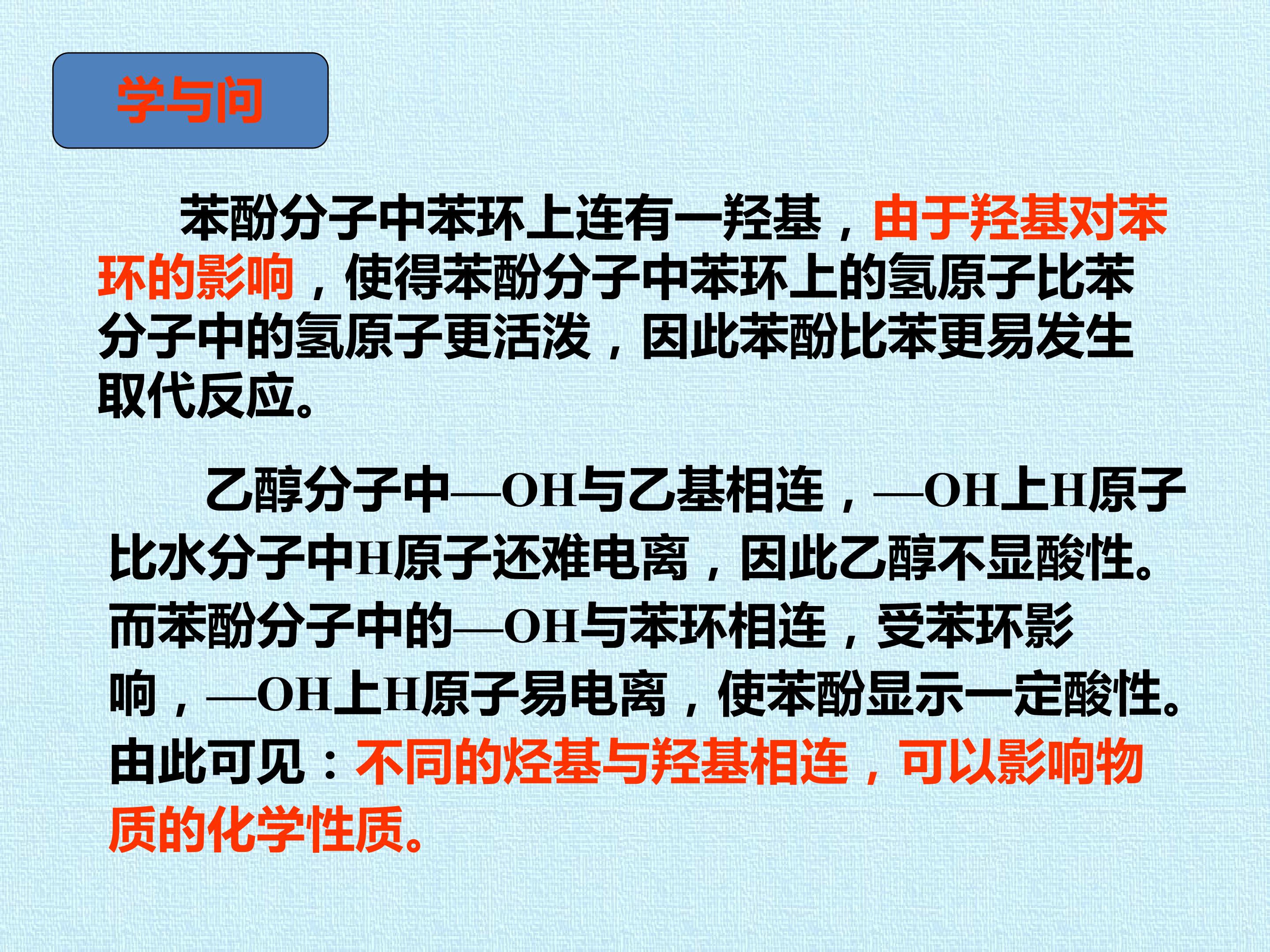 学与问

苯酚分子中苯环上连有一羟基，由于羟基对苯环的影响，使得苯酚分子中苯环上的氢原子比苯分子中的氢原子更活泼，因此苯酚比苯更易发生取代反应。

乙醇分子中—OH与乙基相连，—OH上H原子比水分子中H原子还难电离，因此乙醇不显酸性。而苯酚分子中的—OH与苯环相连，受苯环影响，—OH上H原子易电离，使苯酚显示一定酸性。由此可见：不同的烃基与羟基相连，可以影响物质的化学性质。